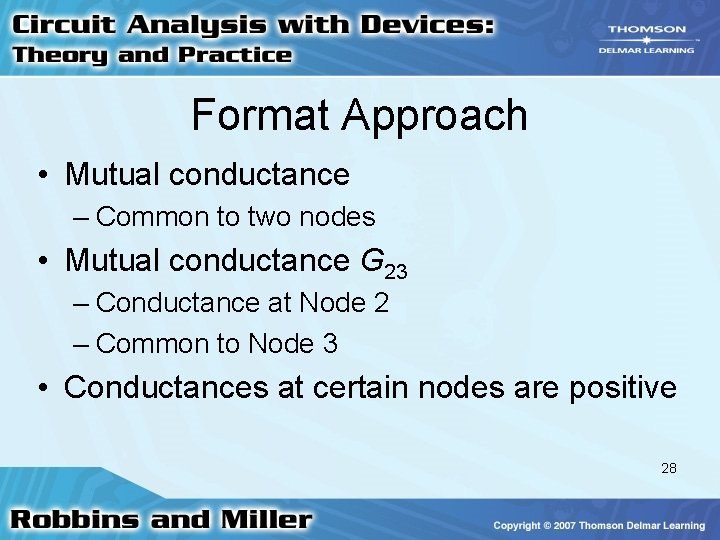 Circuit Analysis with Devices:
Theory and Practice

THOMSON
DELMAR LEARNING

Format Approach

• Mutual conductance
– Common to two nodes
• Mutual conductance $G_{23}$
– Conductance at Node 2
– Common to Node 3
• Conductances at certain nodes are positive

28

Robbins and Miller

Copyright © 2007 Thomson Delmar Learning